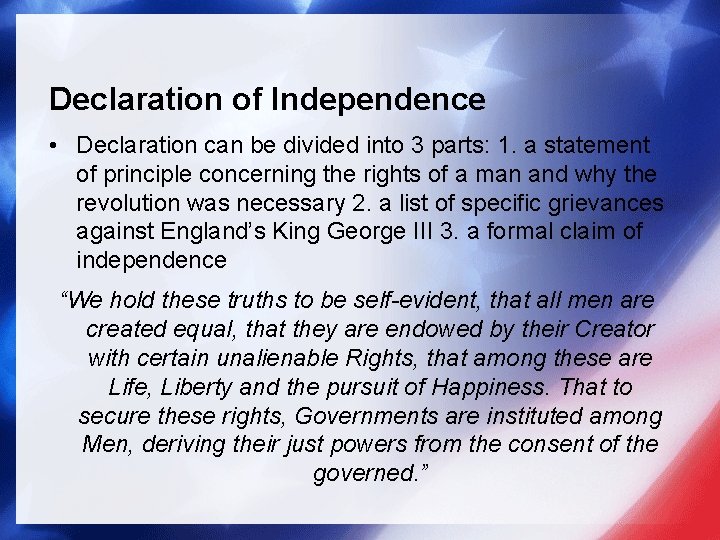 Declaration of Independence

• Declaration can be divided into 3 parts: 1. a statement of principle concerning the rights of a man and why the revolution was necessary 2. a list of specific grievances against England's King George III 3. a formal claim of independence

"We hold these truths to be self-evident, that all men are created equal, that they are endowed by their Creator with certain unalienable Rights, that among these are Life, Liberty and the pursuit of Happiness. That to secure these rights, Governments are instituted among Men, deriving their just powers from the consent of the governed."